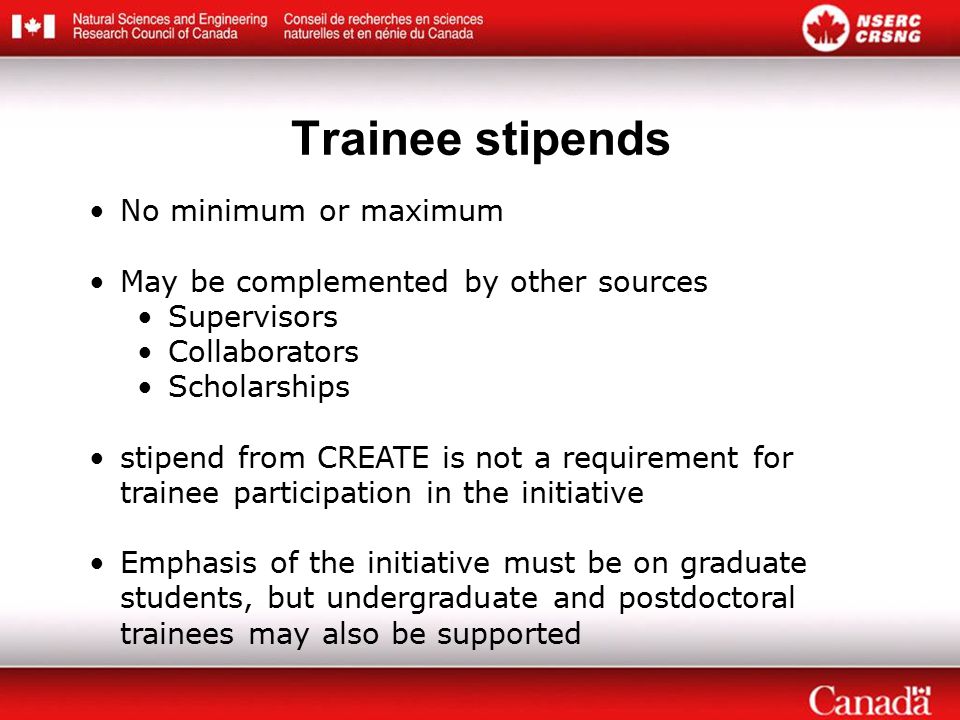 Natural Sciences and Engineering Research Council of Canada

Conseil de recherches en sciences naturelles et en génie du Canada

NSERC CRSNG

Trainee stipends

• No minimum or maximum

• May be complemented by other sources
  • Supervisors
  • Collaborators
  • Scholarships

• stipend from CREATE is not a requirement for trainee participation in the initiative

• Emphasis of the initiative must be on graduate students, but undergraduate and postdoctoral trainees may also be supported

Canada